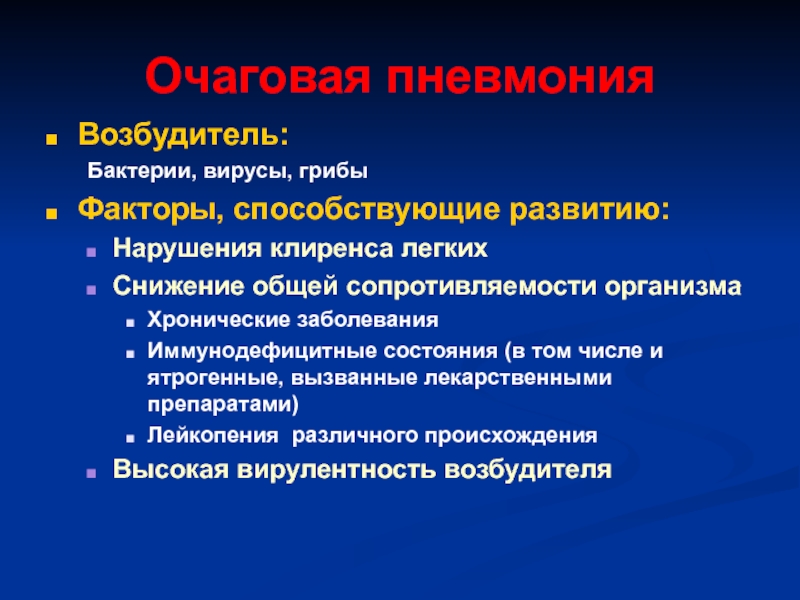 Очаговая пневмония

Возбудитель:

Бактерии, вирусы, грибы

Факторы, способствующие развитию:

Нарушения клиренса легких

Снижение общей сопротивляемости организма

Хронические заболевания

Иммунодефицитные состояния (в том числе и ятрогенные, вызванные лекарственными препаратами)

Лейкопения различного происхождения

Высокая вирулентность возбудителя